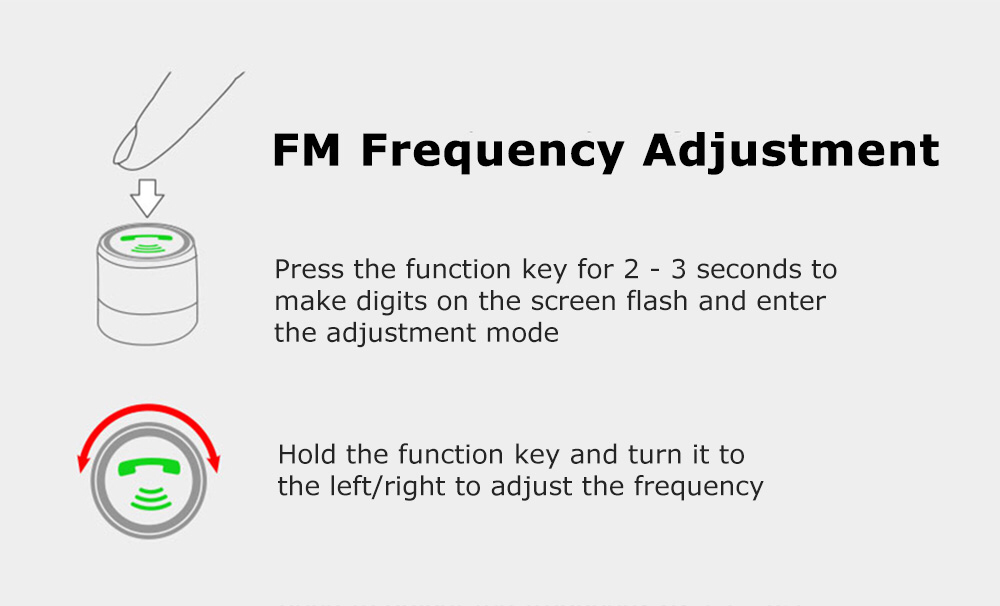 FM Frequency Adjustment

Press the function key for 2 - 3 seconds to make digits on the screen flash and enter the adjustment mode

Hold the function key and turn it to the left/right to adjust the frequency